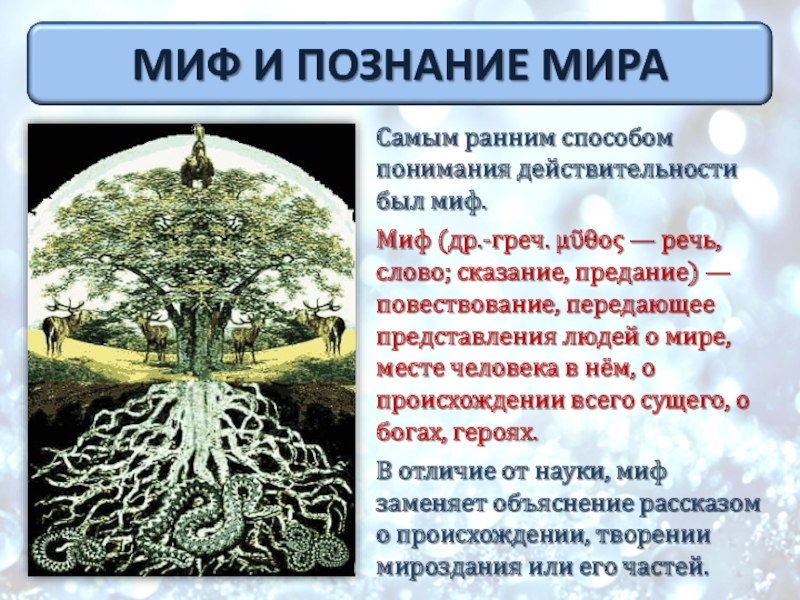 МИФ И ПОЗНАНИЕ МИРА

Самым ранним способом понимания действительности был миф.

Миф (др.-греч. μῦθος — речь, слово; сказание, предание) — повествование, передающее представления людей о мире, месте человека в нём, о происхождении всего сущего, о богах, героях.

В отличие от науки, миф заменяет объяснение рассказом о происхождении, творении мироздания или его частей.